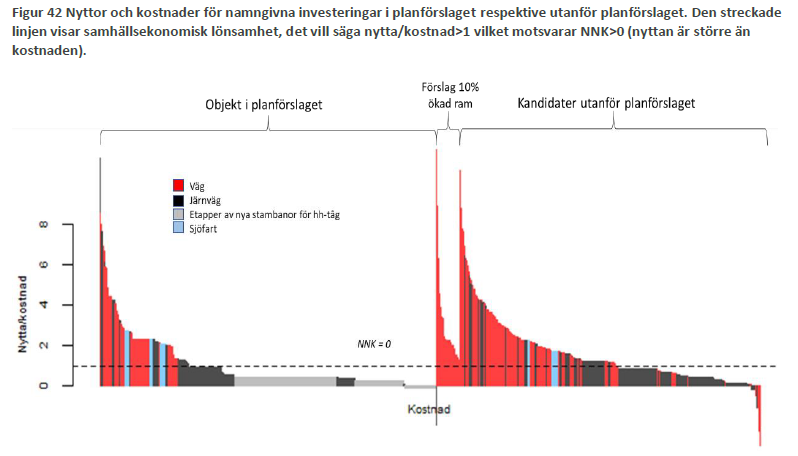 Figur 42 Nyttor och kostnader för namngivna investeringar i planförslaget respektive utanför planförslaget. Den streckade linjen visar samhällsekonomisk lönsamhet, det vill säga nytta/kostnad>1 vilket motsvarar NNK>0 (nyttan är större än kostnaden).

Objekt i planförslaget

Förslag 10% ökad ram

Kandidater utanför planförslaget

Väg
Järnväg
Etapper av nya stambanor för hh-tåg
Sjöfart

Nytta/kostnad

8
6
4
2
0

NNK = 0

Kostnad